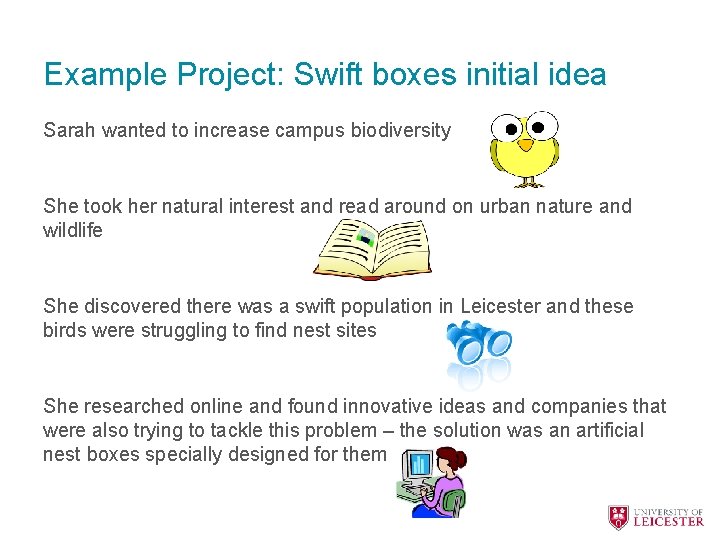 Example Project: Swift boxes initial idea

Sarah wanted to increase campus biodiversity

She took her natural interest and read around on urban nature and wildlife

She discovered there was a swift population in Leicester and these birds were struggling to find nest sites

She researched online and found innovative ideas and companies that were also trying to tackle this problem – the solution was an artificial nest boxes specially designed for them

UNIVERSITY OF LEICESTER